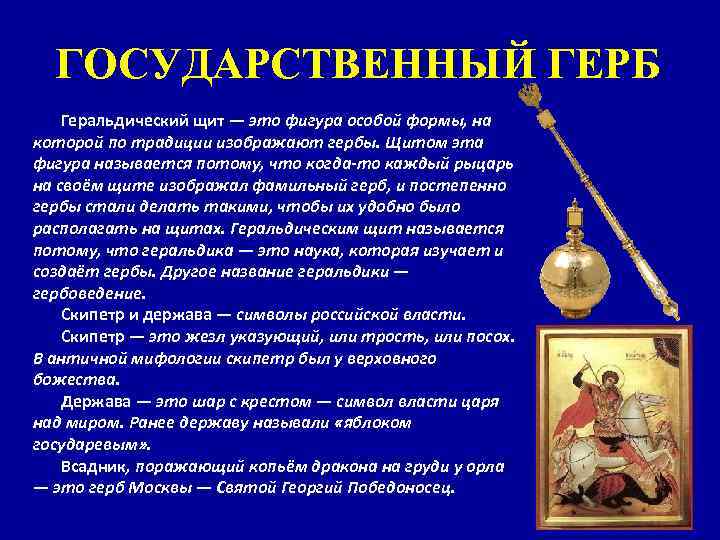 ГОСУДАРСТВЕННЫЙ ГЕРБ

Геральдический щит — это фигура особой формы, на которой по традиции изображают гербы. Щитом эта фигура называется потому, что когда-то каждый рыцарь на своём щите изображал фамильный герб, и постепенно гербы стали делать такими, чтобы их удобно было располагать на щитах. Геральдическим щит называется потому, что геральдика — это наука, которая изучает и создаёт гербы. Другое название геральдики — гербоведение.

Скипетр и держава — символы российской власти.

Скипетр — это жезл указующий, или трость, или посох. В античной мифологии скипетр был у верховного божества.

Держава — это шар с крестом — символ власти царя над миром. Ранее державу называли «яблоком государевым».

Всадник, поражающий копьём дракона на груди у орла — это герб Москвы — Святой Георгий Победоносец.